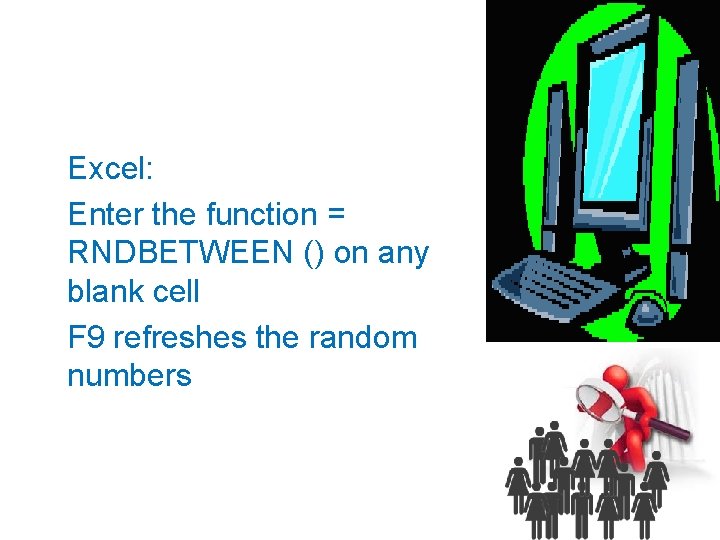 Excel:

Enter the function = RNDBETWEEN () on any blank cell

F9 refreshes the random numbers